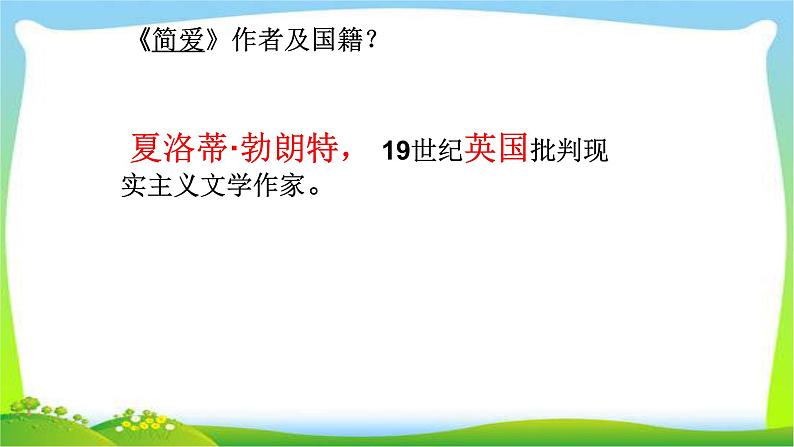 《简爱》作者及国籍？

夏洛蒂·勃朗特， 19世纪英国批判现实主义文学作家。